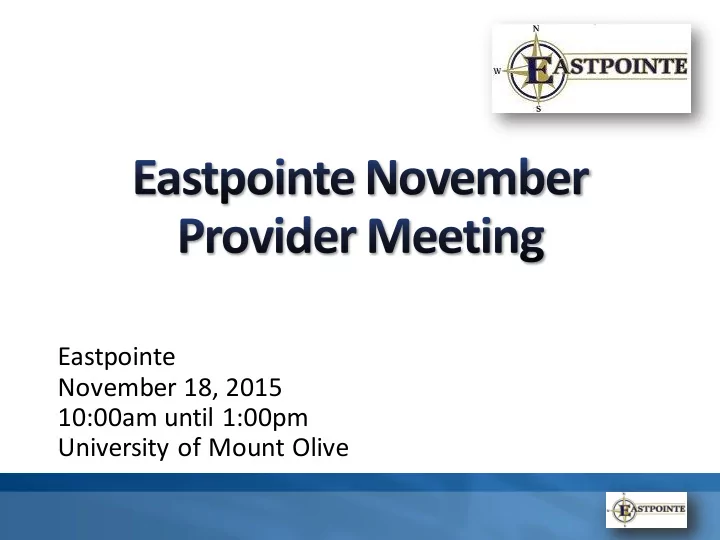 N
W
S
EASTPOINTE

Eastpointe November Provider Meeting

Eastpointe
November 18, 2015
10:00am until 1:00pm
University of Mount Olive

EASTPOINTE